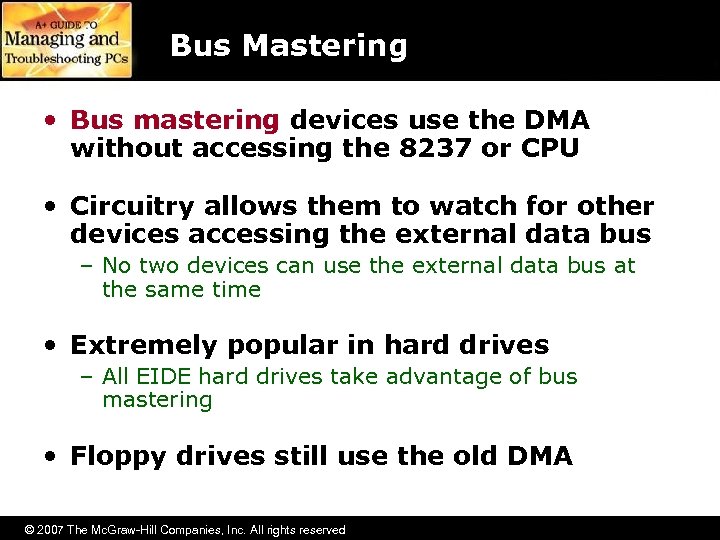 A+ GUIDE TO
Managing and
Troubleshooting PCs

Bus Mastering

• Bus mastering devices use the DMA without accessing the 8237 or CPU

• Circuitry allows them to watch for other devices accessing the external data bus
– No two devices can use the external data bus at the same time

• Extremely popular in hard drives
– All EIDE hard drives take advantage of bus mastering

• Floppy drives still use the old DMA

© 2007 The McGraw-Hill Companies, Inc. All rights reserved